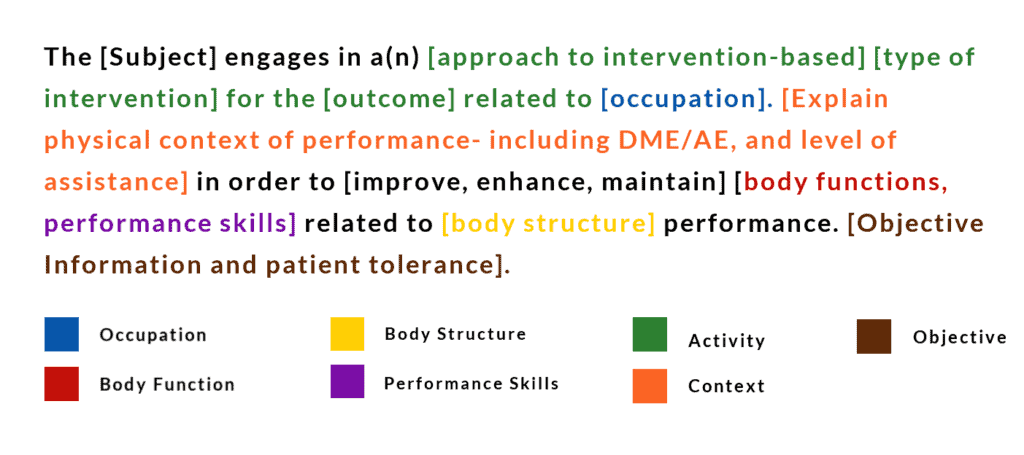 The [Subject] engages in a(n) [approach to intervention-based] [type of intervention] for the [outcome] related to [occupation]. [Explain physical context of performance- including DME/AE, and level of assistance] in order to [improve, enhance, maintain] [body functions, performance skills] related to [body structure] performance. [Objective Information and patient tolerance].

Occupation
Body Function
Body Structure
Performance Skills
Activity
Context
Objective